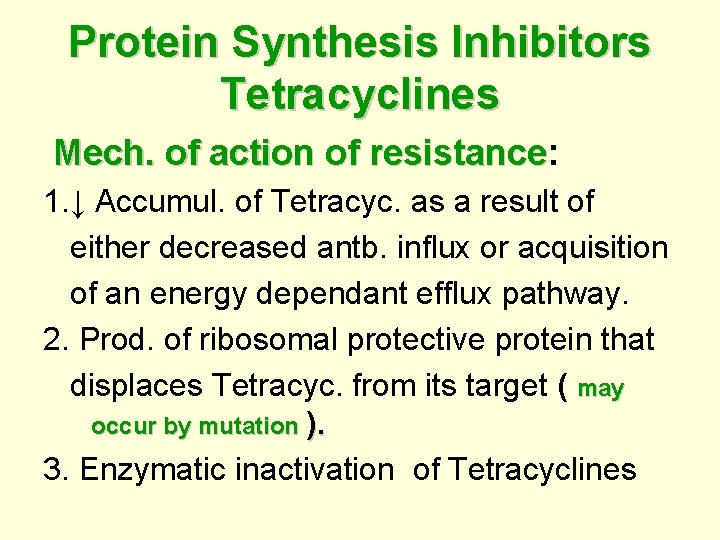 Protein Synthesis Inhibitors
Tetracyclines

Mech. of action of resistance:

1.↓ Accumul. of Tetracyc. as a result of either decreased antb. influx or acquisition of an energy dependant efflux pathway.

2. Prod. of ribosomal protective protein that displaces Tetracyc. from its target ( may occur by mutation ).

3. Enzymatic inactivation of Tetracyclines